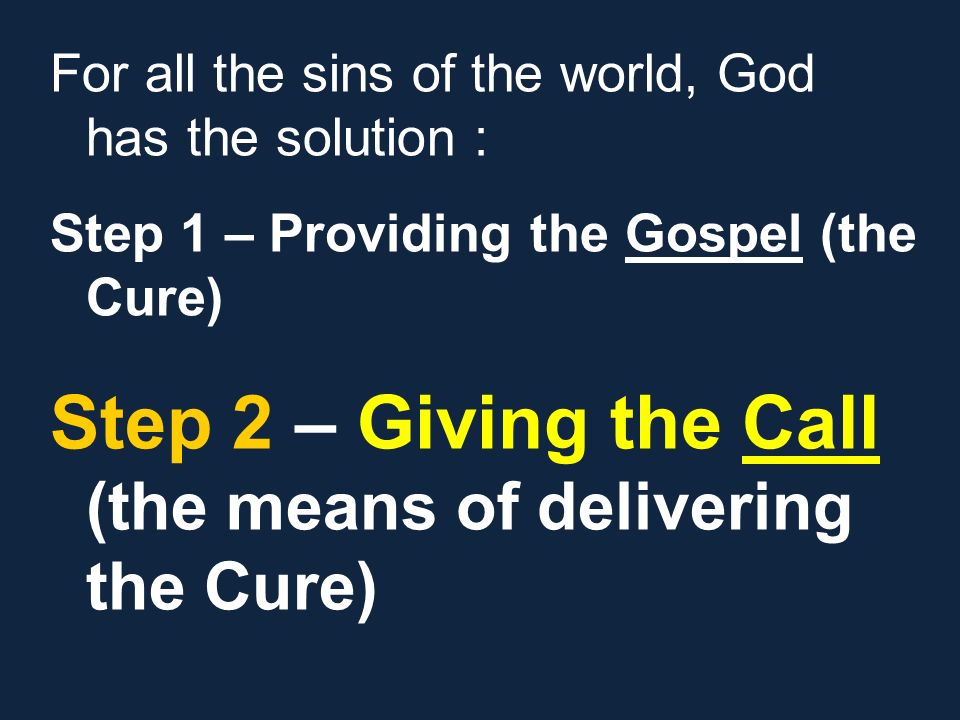 For all the sins of the world, God has the solution :

Step 1 – Providing the Gospel (the Cure)

Step 2 – Giving the Call (the means of delivering the Cure)